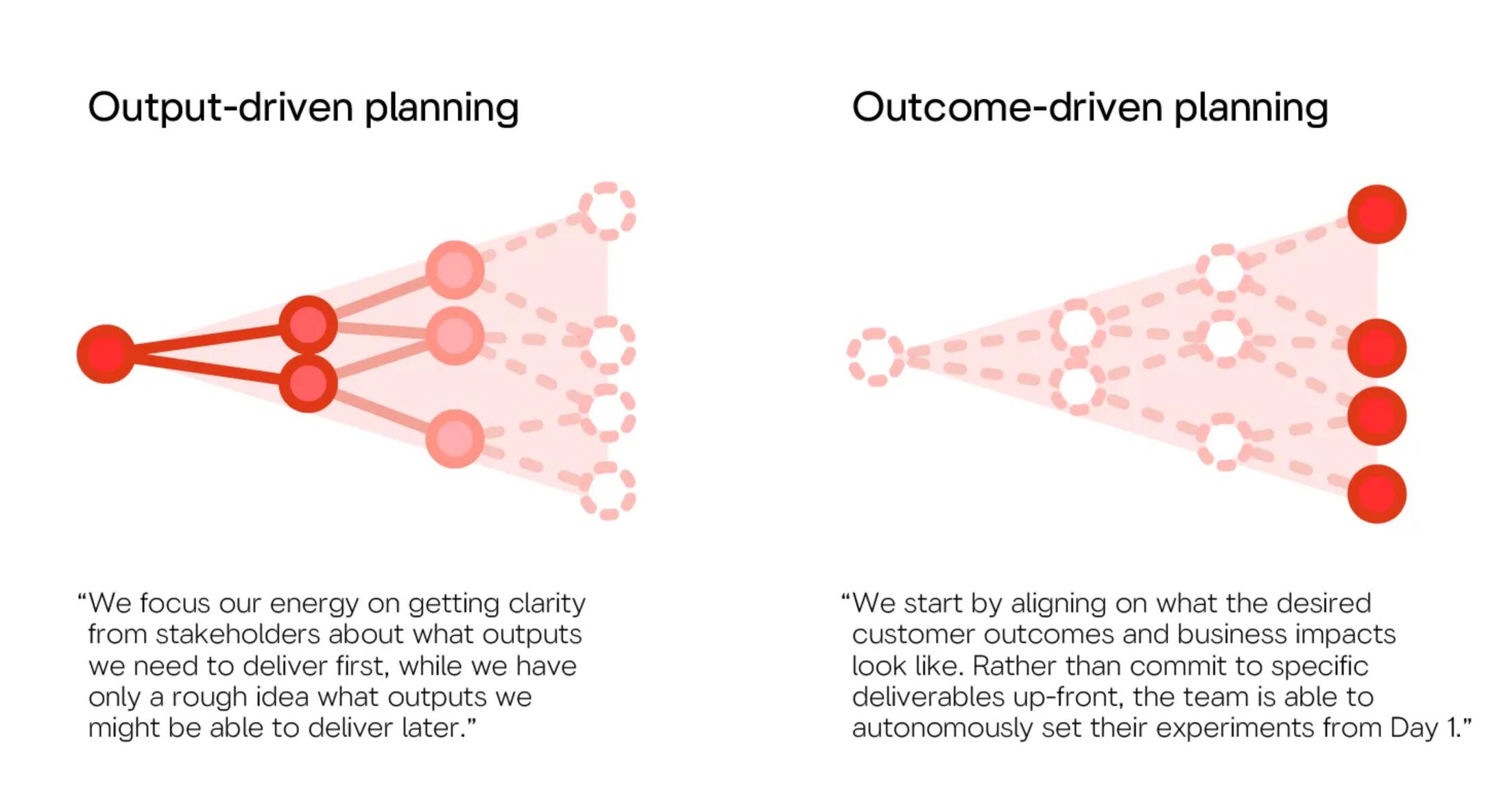 Output-driven planning

“We focus our energy on getting clarity from stakeholders about what outputs we need to deliver first, while we have only a rough idea what outputs we might be able to deliver later.”

Outcome-driven planning

“We start by aligning on what the desired customer outcomes and business impacts look like. Rather than commit to specific deliverables up-front, the team is able to autonomously set their experiments from Day 1.”